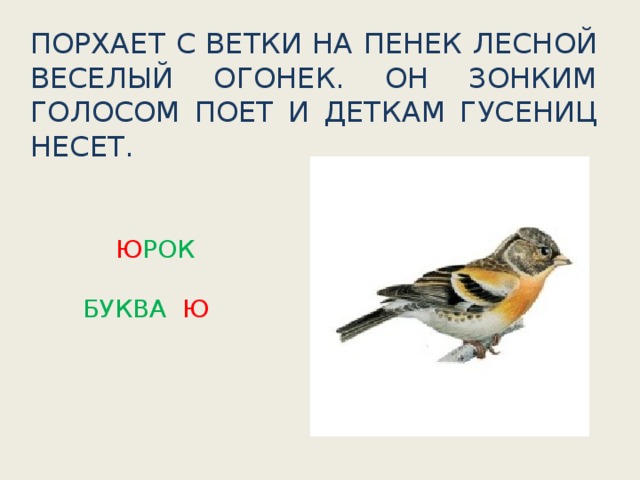 ПОРХАЕТ С ВЕТКИ НА ПЕНЕК ЛЕСНОЙ ВЕСЕЛЫЙ ОГОНЕК. ОН ЗОНКИМ ГОЛОСОМ ПОЕТ И ДЕТКАМ ГУСЕНИЦ НЕСЕТ.

ЮРОК

БУКВА Ю